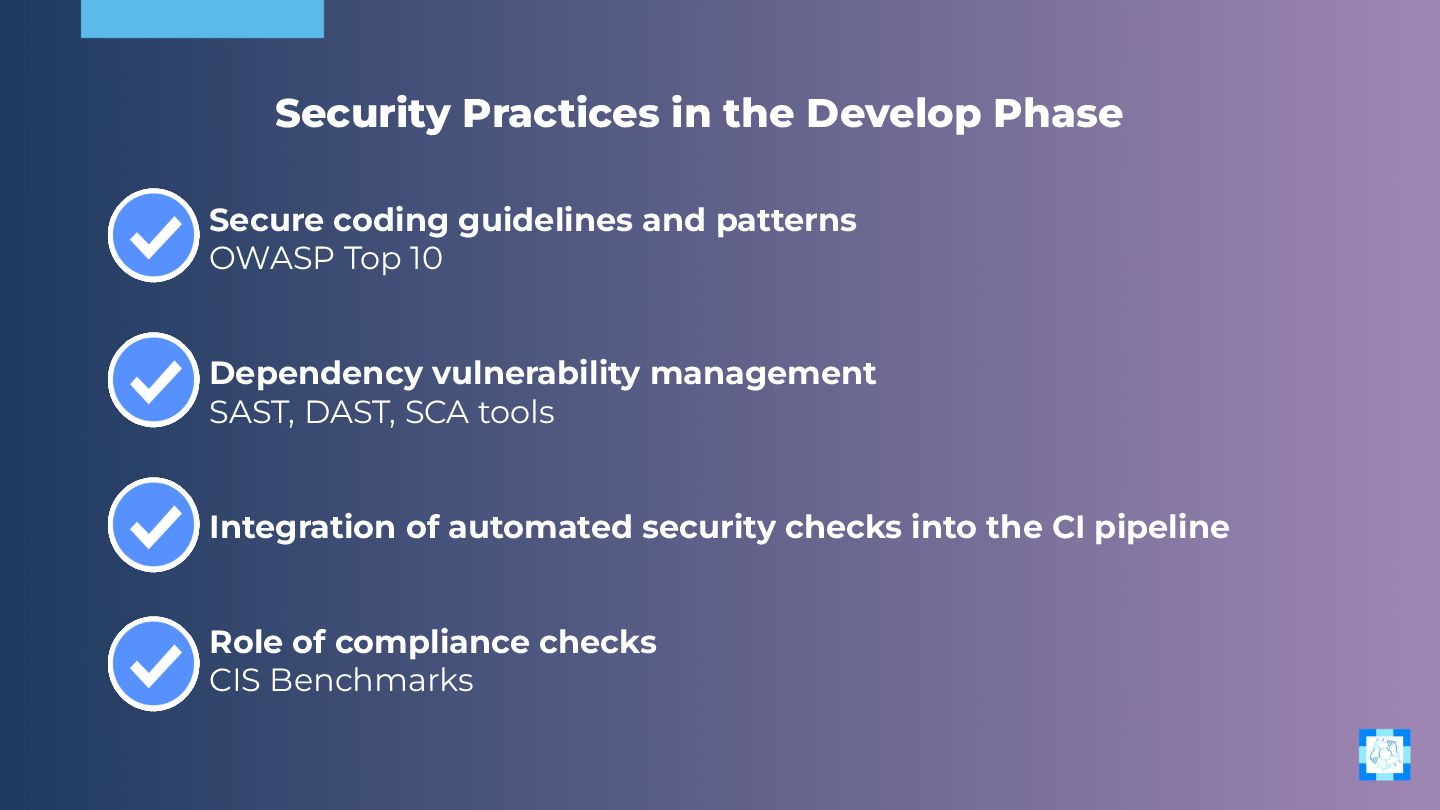 Security Practices in the Develop Phase

Secure coding guidelines and patterns
OWASP Top 10

Dependency vulnerability management
SAST, DAST, SCA tools

Integration of automated security checks into the CI pipeline

Role of compliance checks
CIS Benchmarks